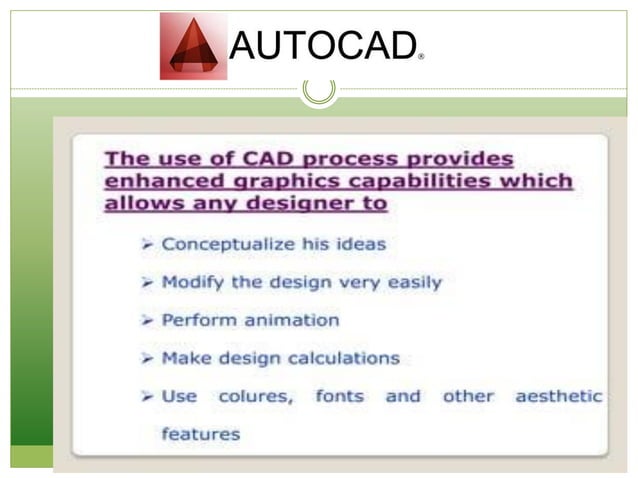 AUTOCAD®

The use of CAD process provides enhanced graphics capabilities which allows any designer to

➢ Conceptualize his ideas
➢ Modify the design very easily
➢ Perform animation
➢ Make design calculations
➢ Use colures, fonts and other aesthetic features